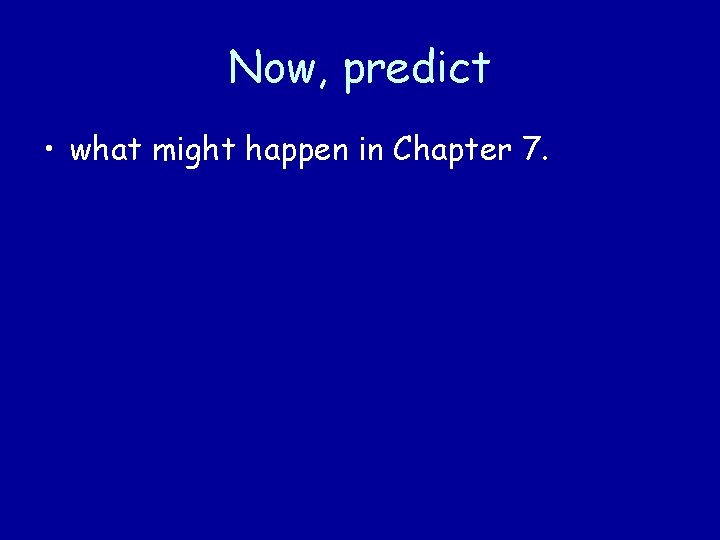 Now, predict

• what might happen in Chapter 7.